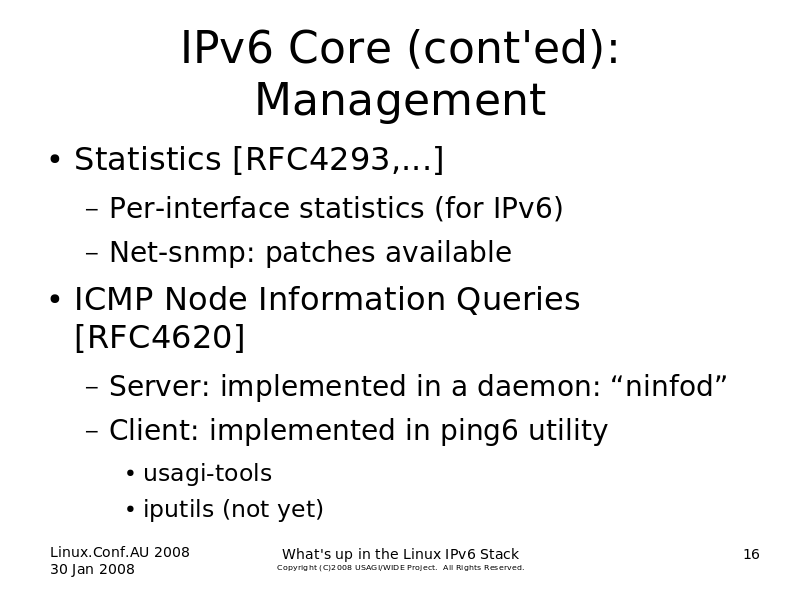 IPv6 Core (cont'ed): Management

• Statistics [RFC4293,...]

– Per-interface statistics (for IPv6)

– Net-snmp: patches available

• ICMP Node Information Queries [RFC4620]

– Server: implemented in a daemon: “ninfod”

– Client: implemented in ping6 utility

• usagi-tools

• iputils (not yet)

Linux.Conf.AU 2008
30 Jan 2008

What's up in the Linux IPv6 Stack
Copyright (C)2008 USAGI/WIDE Project. All Rights Reserved.

16